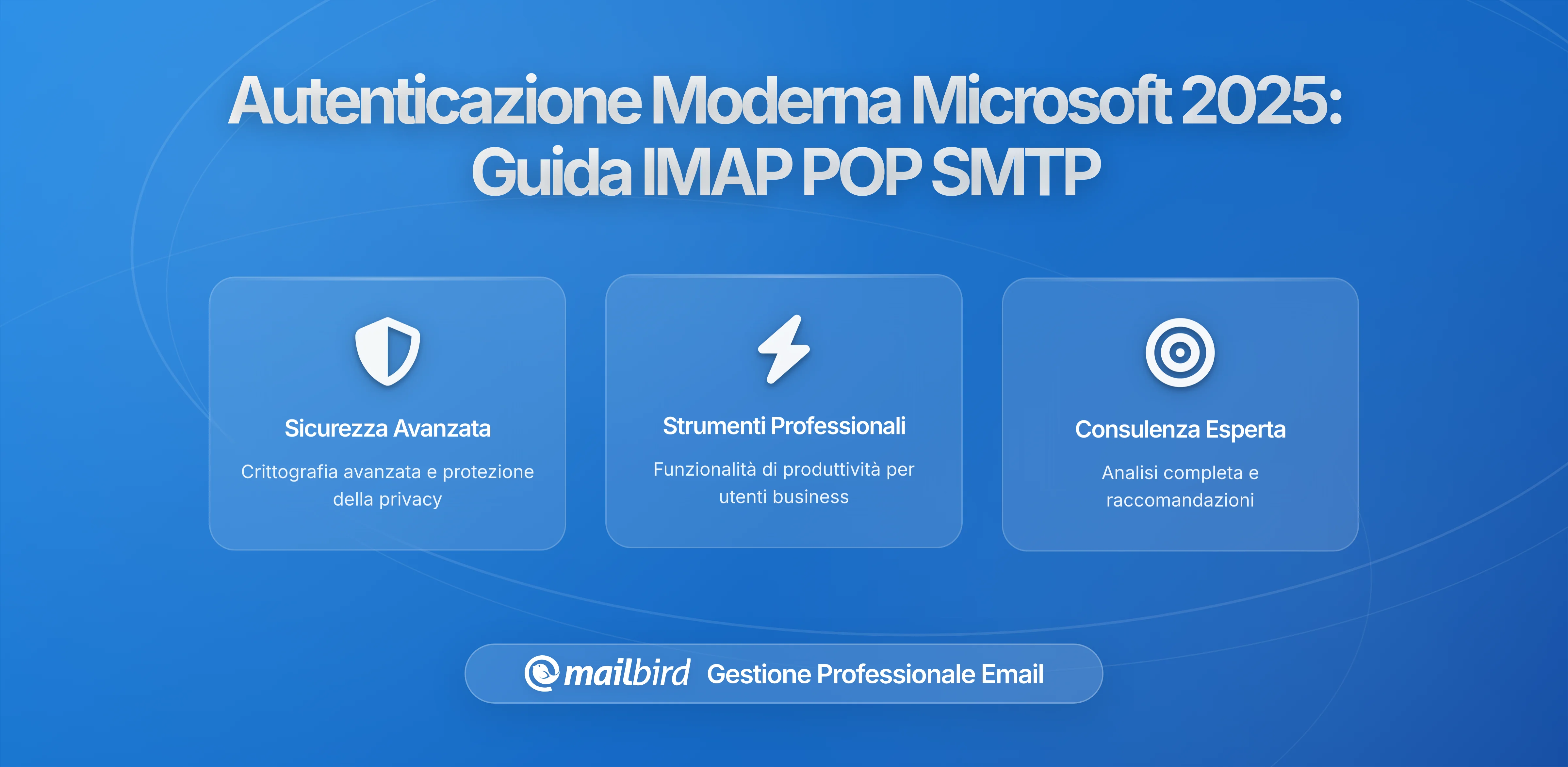 Autenticazione Moderna Microsoft 2025: Guida IMAP POP SMTP

Sicurezza Avanzata

Crittografia avanzata e protezione della privacy

Strumenti Professionali

Funzionalità di produttività per utenti business

Consulenza Esperta

Analisi completa e raccomandazioni

mailbird Gestione Professionale Email